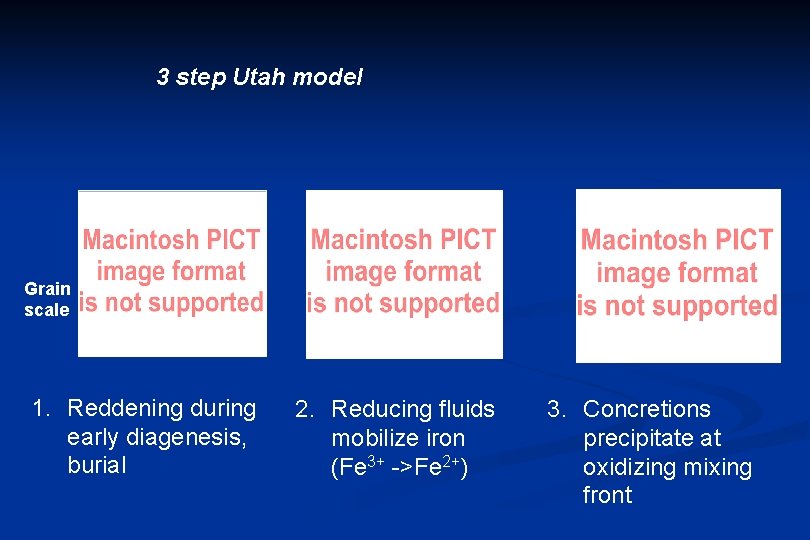 3 step Utah model

Grain scale

Macintosh PICT image format is not supported

Macintosh PICT image format is not supported

Macintosh PICT image format is not supported

1. Reddening during early diagenesis, burial

2. Reducing fluids mobilize iron ($Fe^{3+}$ ->$Fe^{2+}$)

3. Concretions precipitate at oxidizing mixing front